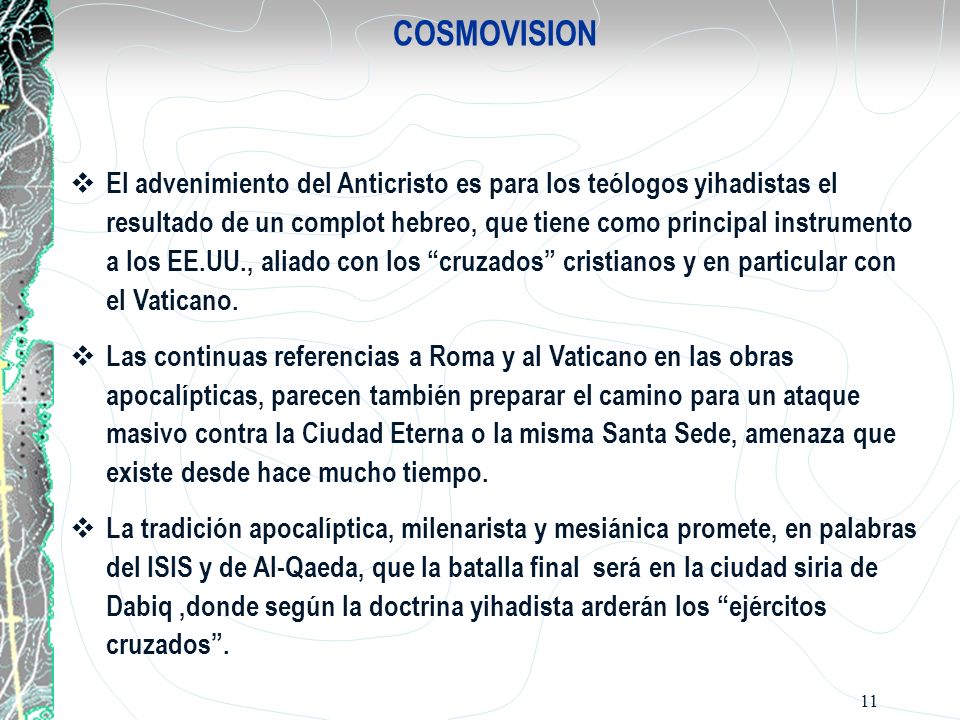 COSMOVISION

❖ El advenimiento del Anticristo es para los teólogos yihadistas el resultado de un complot hebreo, que tiene como principal instrumento a los EE.UU., aliado con los “cruzados” cristianos y en particular con el Vaticano.

❖ Las continuas referencias a Roma y al Vaticano en las obras apocalípticas, parecen también preparar el camino para un ataque masivo contra la Ciudad Eterna o la misma Santa Sede, amenaza que existe desde hace mucho tiempo.

❖ La tradición apocalíptica, milenarista y mesiánica promete, en palabras del ISIS y de Al-Qaeda, que la batalla final será en la ciudad siria de Dabiq ,donde según la doctrina yihadista arderán los “ejércitos cruzados”.

11